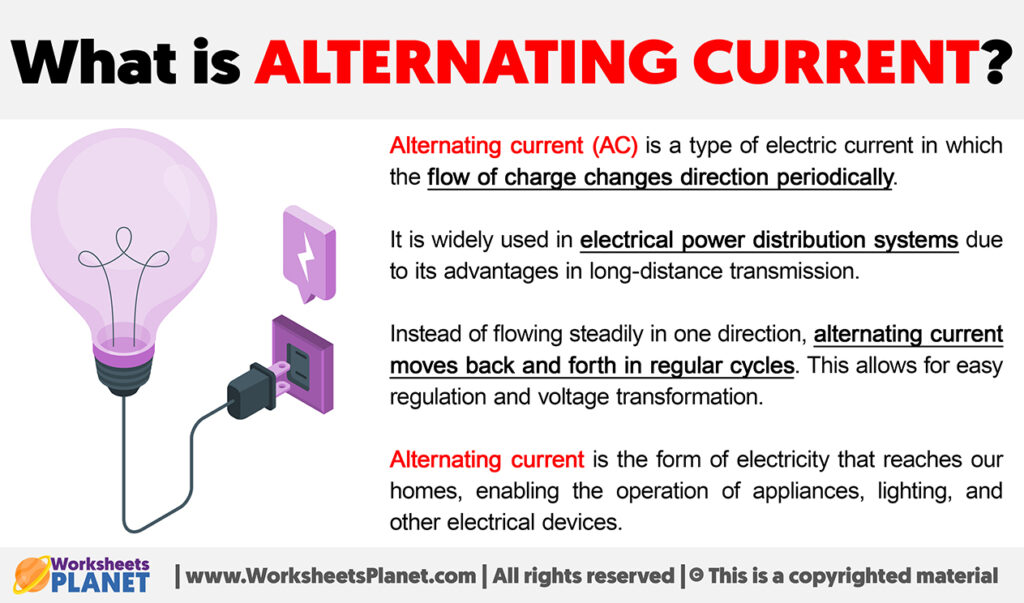 What is ALTERNATING CURRENT?

Alternating current (AC) is a type of electric current in which the flow of charge changes direction periodically.

It is widely used in electrical power distribution systems due to its advantages in long-distance transmission.

Instead of flowing steadily in one direction, alternating current moves back and forth in regular cycles. This allows for easy regulation and voltage transformation.

Alternating current is the form of electricity that reaches our homes, enabling the operation of appliances, lighting, and other electrical devices.

Worksheets PLANET | www.WorksheetsPlanet.com | All rights reserved | © This is a copyrighted material